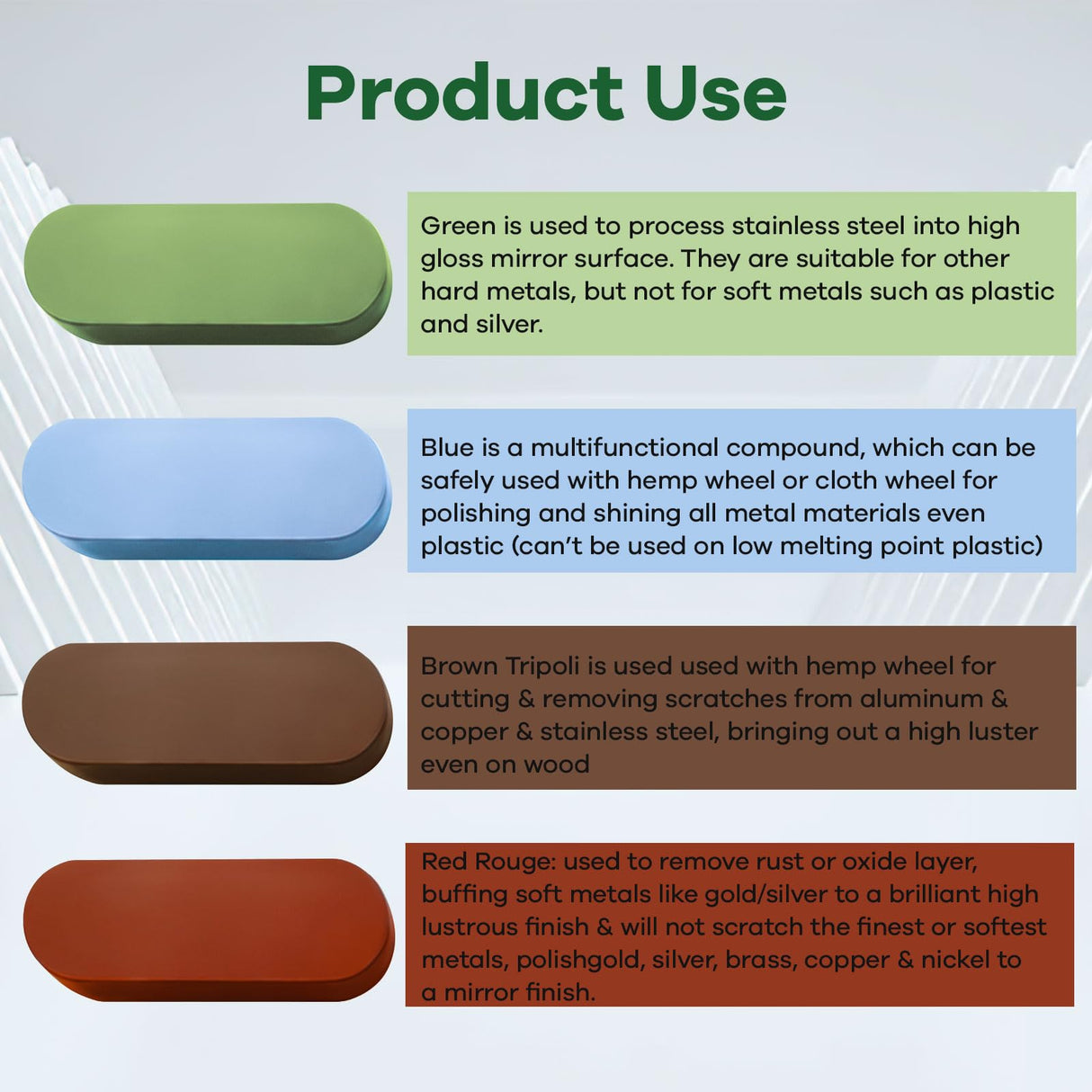 Product Use

Green is used to process stainless steel into high gloss mirror surface. They are suitable for other hard metals, but not for soft metals such as plastic and silver.

Blue is a multifunctional compound, which can be safely used with hemp wheel or cloth wheel for polishing and shining all metal materials even plastic (can't be used on low melting point plastic)

Brown Tripoli is used used with hemp wheel for cutting & removing scratches from aluminum & copper & stainless steel, bringing out a high luster even on wood

Red Rouge: used to remove rust or oxide layer, buffing soft metals like gold/silver to a brilliant high lustrous finish & will not scratch the finest or softest metals, polishgold, silver, brass, copper & nickel to a mirror finish.